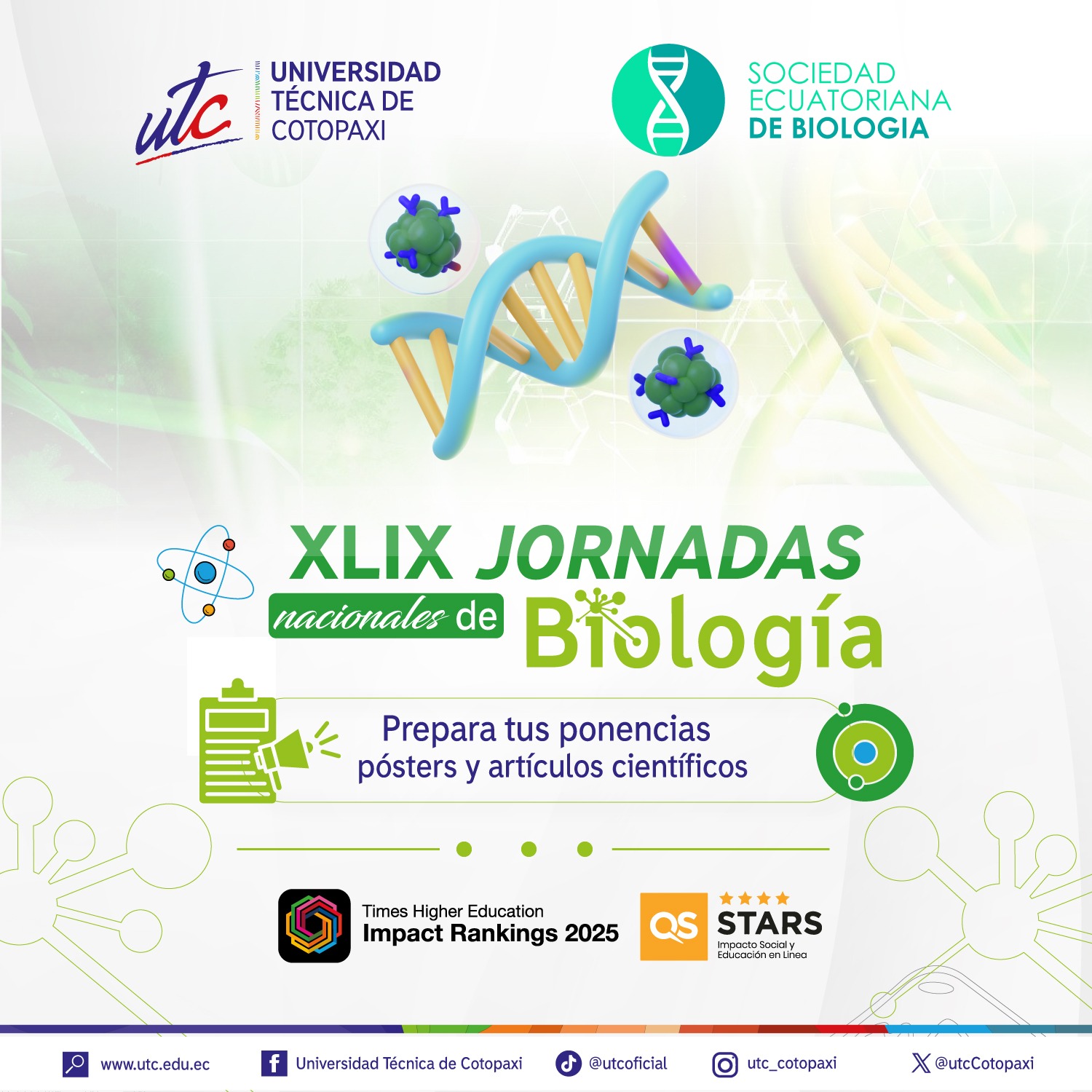 utc UNIVERSIDAD TÉCNICA DE COTOPAXI

SOCIEDAD ECUATORIANA DE BIOLOGIA

XLIX JORNADAS nacionales de Biología

Prepara tus ponencias pósters y artículos científicos

Times Higher Education
Impact Rankings 2025

QS STARS
Impacto Social y Educación en Línea

www.utc.edu.ec
Universidad Técnica de Cotopaxi
@utcoficial
utc_cotopaxi
@utcCotopaxi